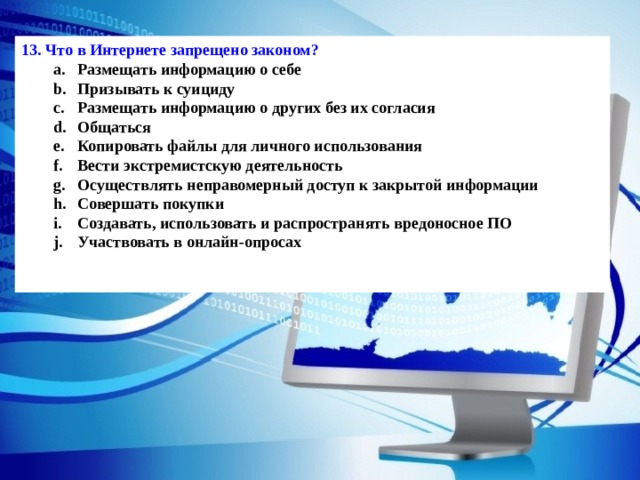 13. Что в Интернете запрещено законом?
a. Размещать информацию о себе
b. Призывать к суициду
c. Размещать информацию о других без их согласия
d. Общаться
e. Копировать файлы для личного использования
f. Вести экстремистскую деятельность
g. Осуществлять неправомерный доступ к закрытой информации
h. Совершать покупки
i. Создавать, использовать и распространять вредоносное ПО
j. Участвовать в онлайн-опросах